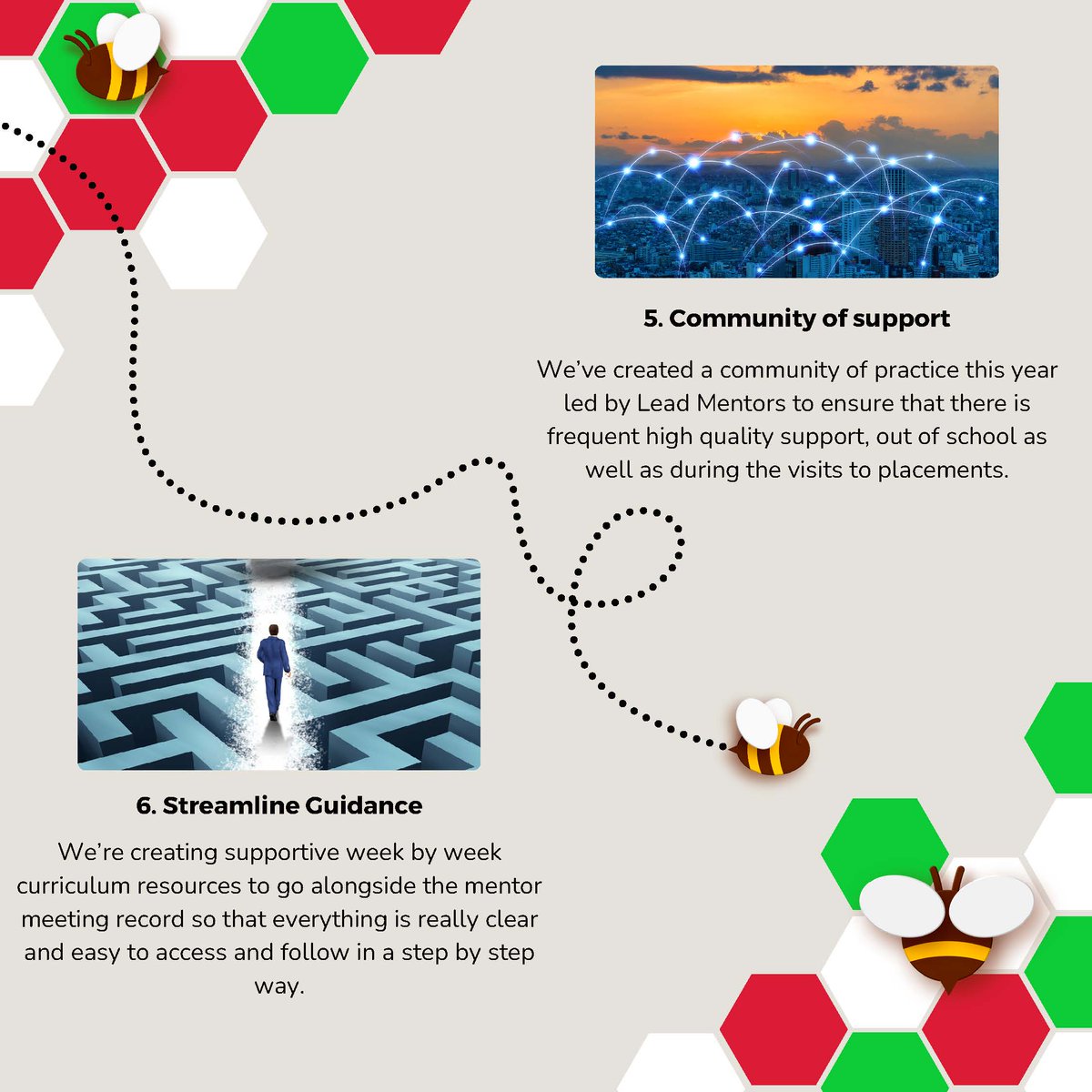 5. Community of support

We've created a community of practice this year led by Lead Mentors to ensure that there is frequent high quality support, out of school as well as during the visits to placements.

6. Streamline Guidance

We're creating supportive week by week curriculum resources to go alongside the mentor meeting record so that everything is really clear and easy to access and follow in a step by step way.